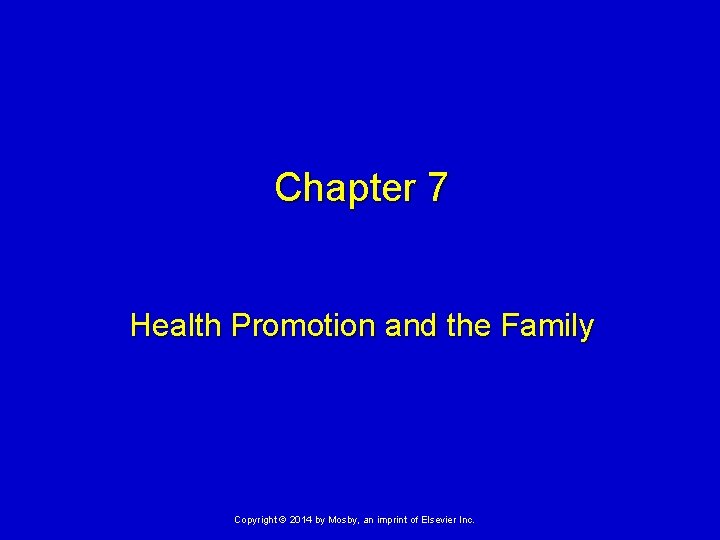 Chapter 7

Health Promotion and the Family

Copyright © 2014 by Mosby, an imprint of Elsevier Inc.